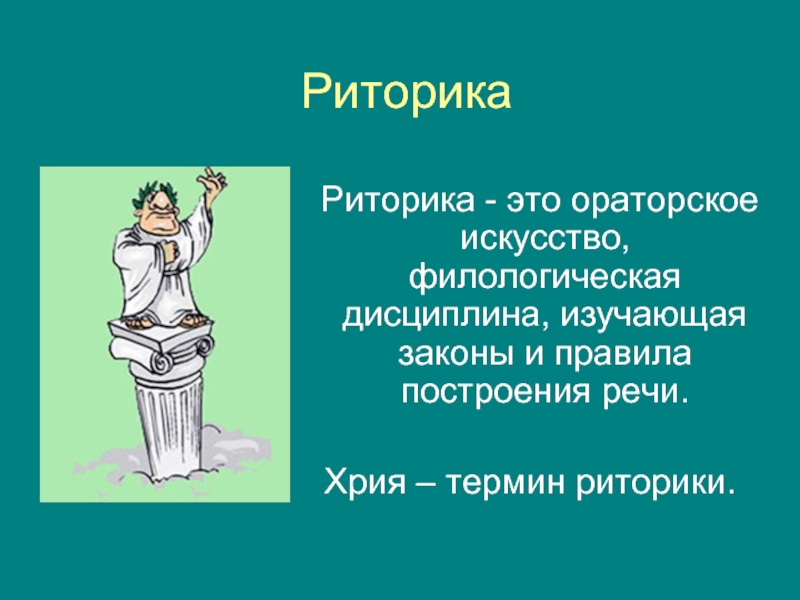 Риторика

Риторика - это ораторское искусство, филологическая дисциплина, изучающая законы и правила построения речи.

Хрия – термин риторики.